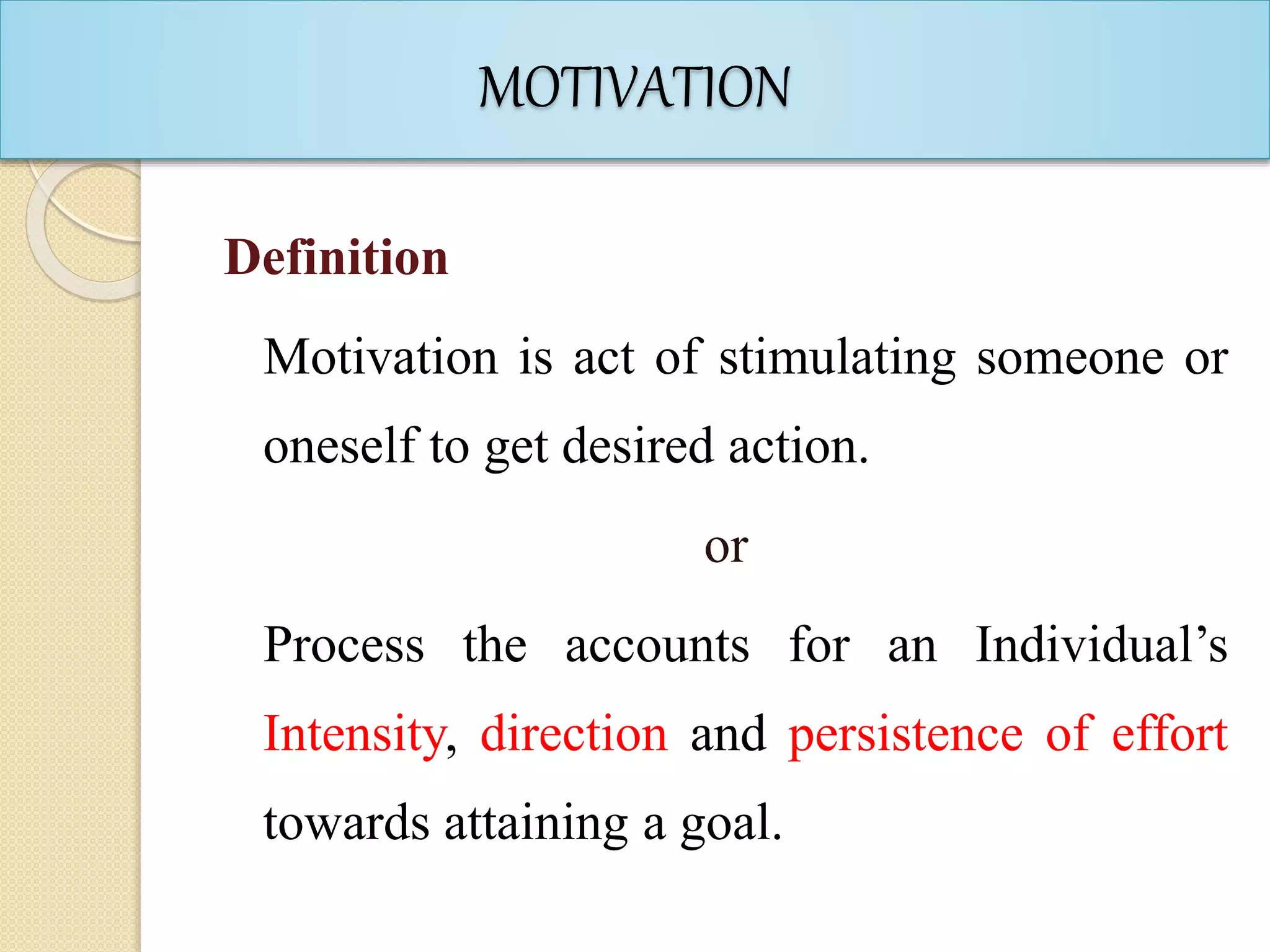 MOTIVATION

Definition

Motivation is act of stimulating someone or oneself to get desired action.

or

Process the accounts for an Individual’s Intensity, direction and persistence of effort towards attaining a goal.